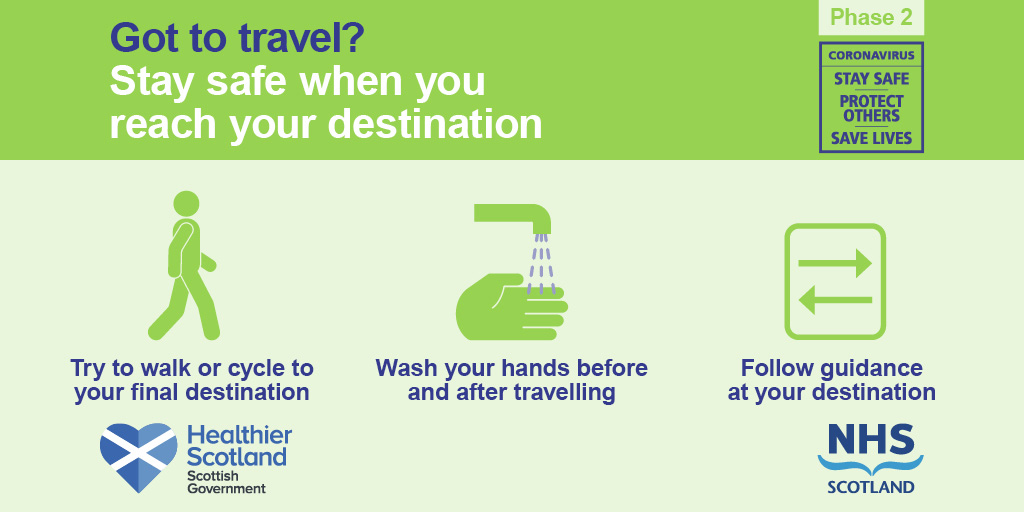 Got to travel?
Stay safe when you reach your destination

Phase 2

CORONAVIRUS
STAY SAFE
PROTECT OTHERS
SAVE LIVES

Try to walk or cycle to your final destination

Wash your hands before and after travelling

Follow guidance at your destination

Healthier Scotland
Scottish Government

NHS
SCOTLAND